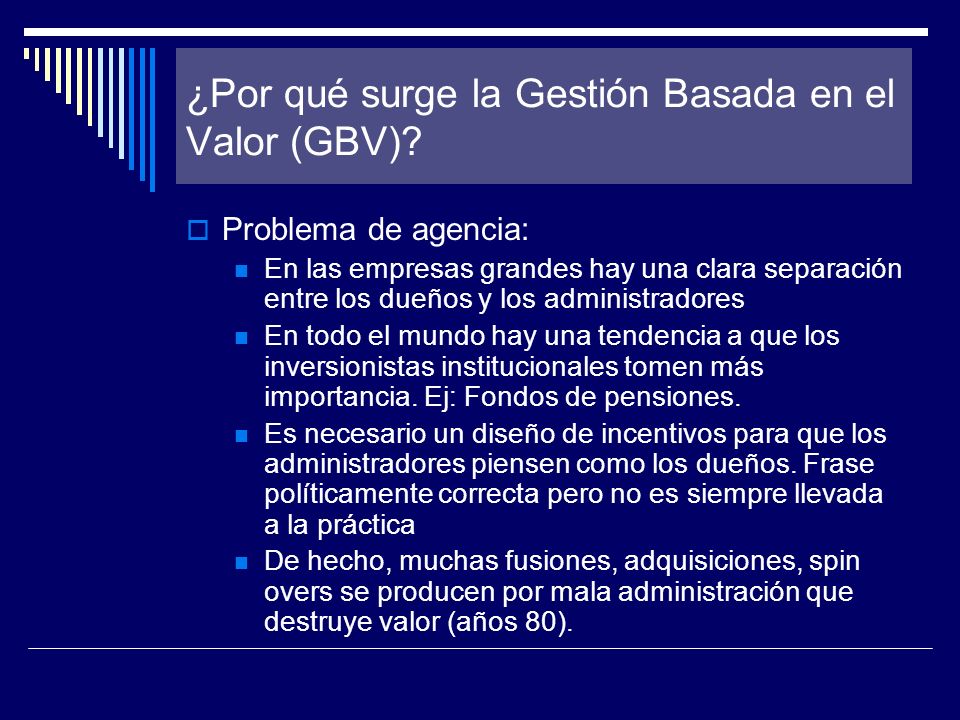 ¿Por qué surge la Gestión Basada en el Valor (GBV)?

Problema de agencia:

En las empresas grandes hay una clara separación entre los dueños y los administradores

En todo el mundo hay una tendencia a que los inversionistas institucionales tomen más importancia. Ej: Fondos de pensiones.

Es necesario un diseño de incentivos para que los administradores piensen como los dueños. Frase políticamente correcta pero no es siempre llevada a la práctica

De hecho, muchas fusiones, adquisiciones, spin overs se producen por mala administración que destruye valor (años 80).